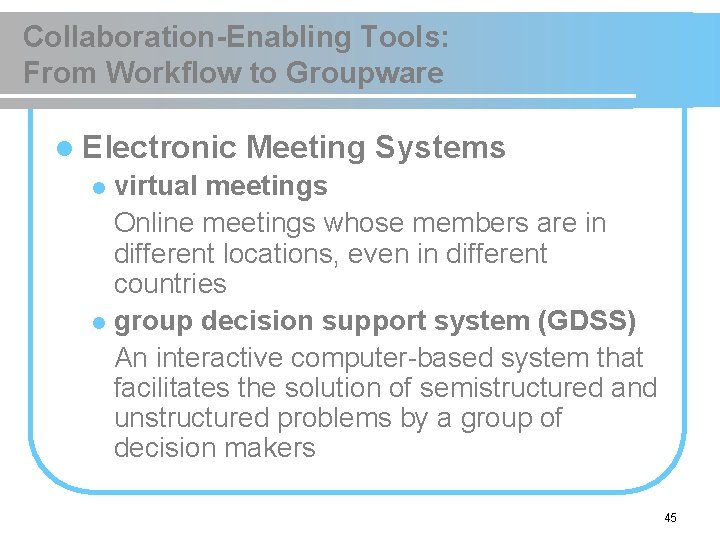 Collaboration-Enabling Tools:
From Workflow to Groupware

Electronic Meeting Systems

virtual meetings

Online meetings whose members are in different locations, even in different countries

group decision support system (GDSS)

An interactive computer-based system that facilitates the solution of semistructured and unstructured problems by a group of decision makers

45